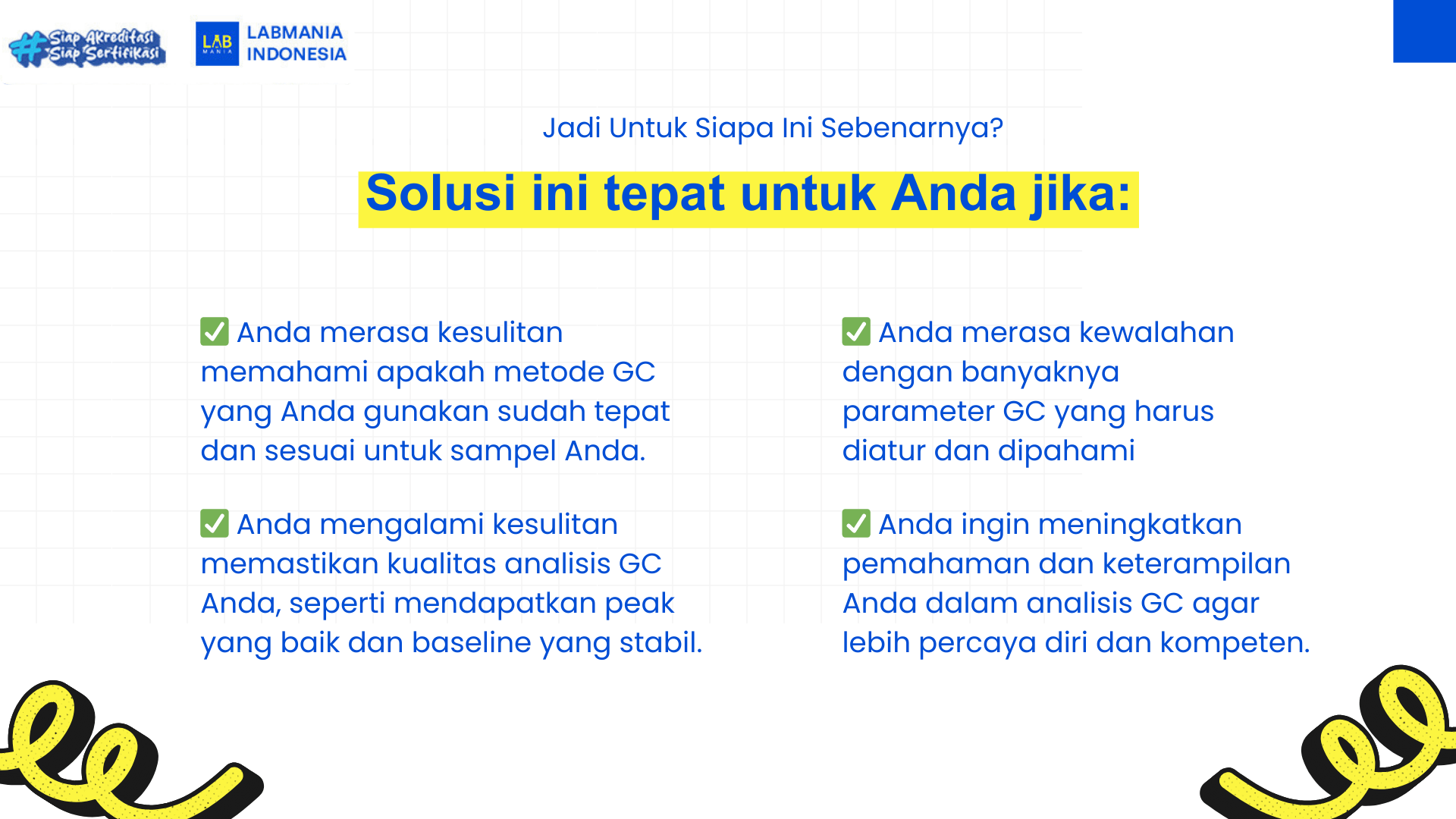 #Siap Akreditasi Siap Sertifikasi

LAB MANIA

LABMANIA INDONESIA

Jadi Untuk Siapa Ini Sebenarnya?

Solusi ini tepat untuk Anda jika:

✅ Anda merasa kesulitan memahami apakah metode GC yang Anda gunakan sudah tepat dan sesuai untuk sampel Anda.

✅ Anda mengalami kesulitan memastikan kualitas analisis GC Anda, seperti mendapatkan peak yang baik dan baseline yang stabil.

✅ Anda merasa kewalahan dengan banyaknya parameter GC yang harus diatur dan dipahami

✅ Anda ingin meningkatkan pemahaman dan keterampilan Anda dalam analisis GC agar lebih percaya diri dan kompeten.